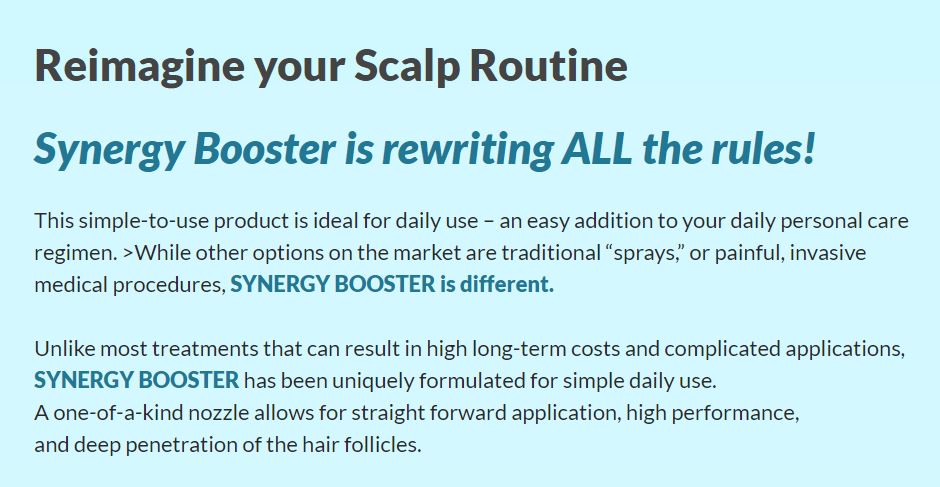 Reimagine your Scalp Routine

Synergy Booster is rewriting ALL the rules!

This simple-to-use product is ideal for daily use – an easy addition to your daily personal care regimen. >While other options on the market are traditional “sprays,” or painful, invasive medical procedures, SYNERGY BOOSTER is different.

Unlike most treatments that can result in high long-term costs and complicated applications, SYNERGY BOOSTER has been uniquely formulated for simple daily use.
A one-of-a-kind nozzle allows for straight forward application, high performance, and deep penetration of the hair follicles.